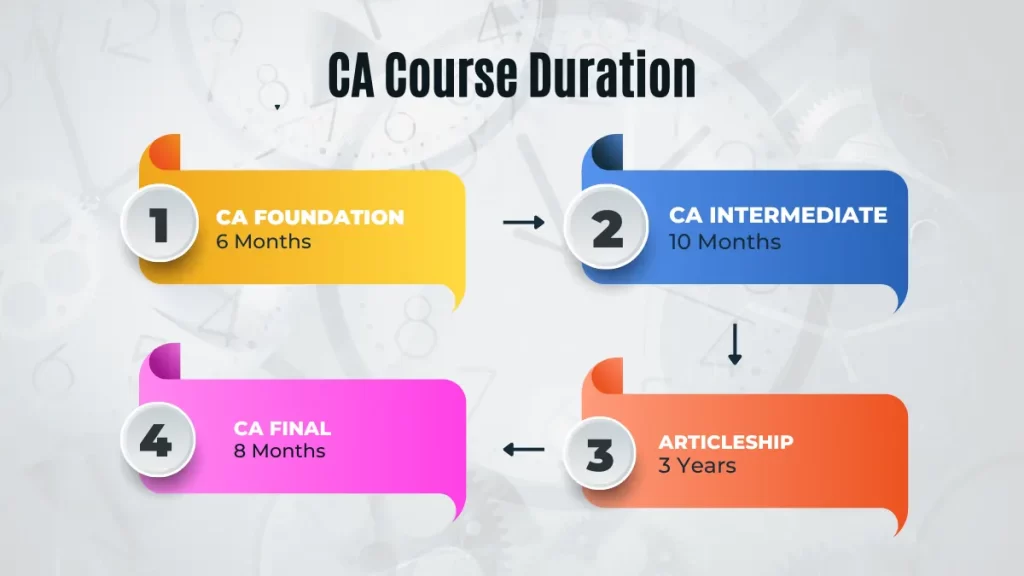 CA Course Duration

1 CA FOUNDATION
6 Months

2 CA INTERMEDIATE
10 Months

3 ARTICLESHIP
3 Years

4 CA FINAL
8 Months